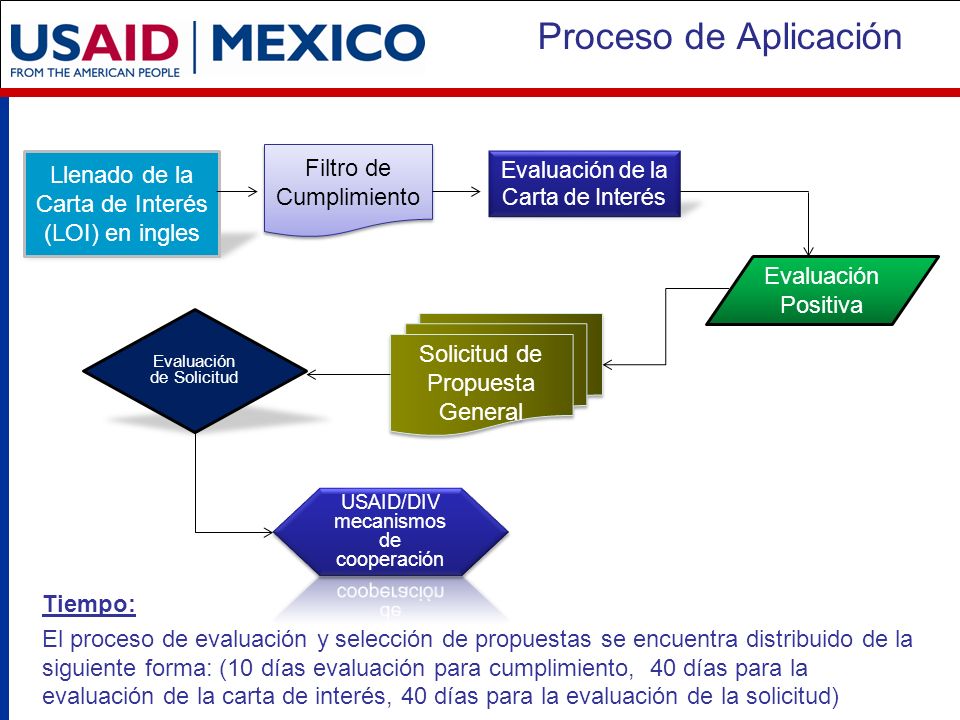 USAID | MEXICO
FROM THE AMERICAN PEOPLE

Proceso de Aplicación

Llenado de la Carta de Interés (LOI) en ingles

Filtro de Cumplimiento

Evaluación de la Carta de Interés

Evaluación Positiva

Solicitud de Propuesta General

Evaluación de Solicitud

USAID/DIV mecanismos de cooperación

Tiempo:

El proceso de evaluación y selección de propuestas se encuentra distribuido de la siguiente forma: (10 días evaluación para cumplimiento, 40 días para la evaluación de la carta de interés, 40 días para la evaluación de la solicitud)